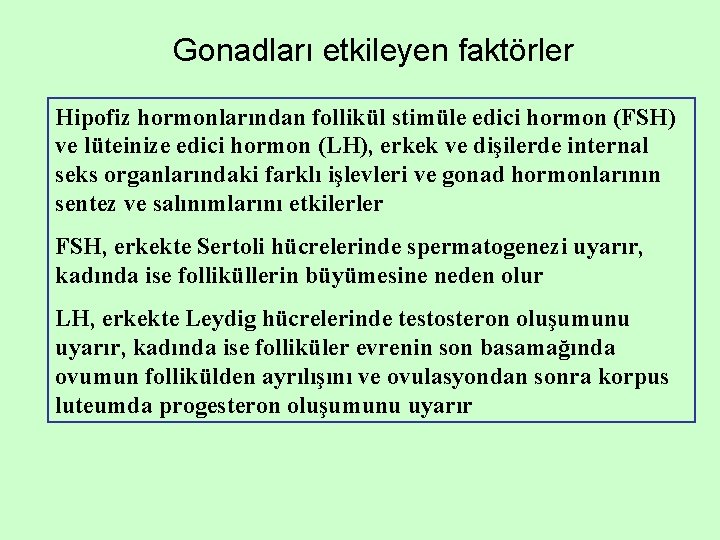 Gonadları etkileyen faktörler

Hipofiz hormonlarından follikül stimüle edici hormon (FSH) ve lüteinize edici hormon (LH), erkek ve dişilerde internal seks organlarındaki farklı işlevleri ve gonad hormonlarının sentez ve salınımlarını etkilerler

FSH, erkekte Sertoli hücrelerinde spermatogenezi uyarır, kadında ise folliküllerin büyümesine neden olur

LH, erkekte Leydig hücrelerinde testosteron oluşumunu uyarır, kadında ise folliküler evrenin son basamağında ovumun follikülden ayrılışını ve ovulasyondan sonra korpus luteumda progesteron oluşumunu uyarır